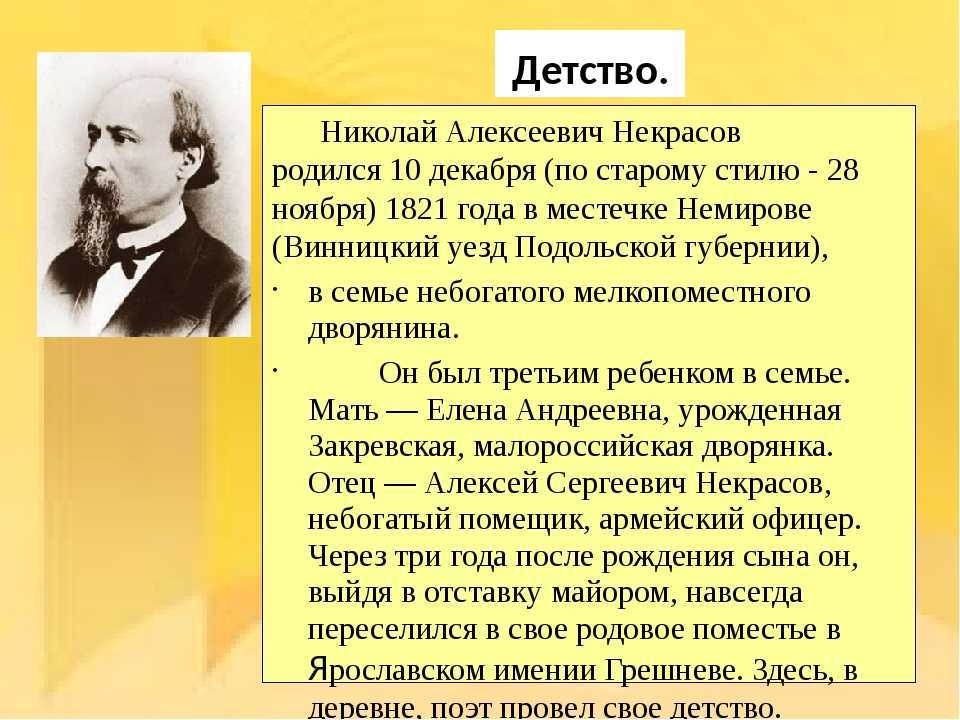 Детство.

Николай Алексеевич Некрасов родился 10 декабря (по старому стилю - 28 ноября) 1821 года в местечке Немирове (Винницкий уезд Подольской губернии),

· в семье небогатого мелкопоместного дворянина.

· Он был третьим ребенком в семье. Мать — Елена Андреевна, урожденная Закревская, малороссийская дворянка. Отец — Алексей Сергеевич Некрасов, небогатый помещик, армейский офицер. Через три года после рождения сына он, выйдя в отставку майором, навсегда переселился в свое родовое поместье в Ярославском имении Грешневе. Здесь, в деревне, поэт провел свое детство.